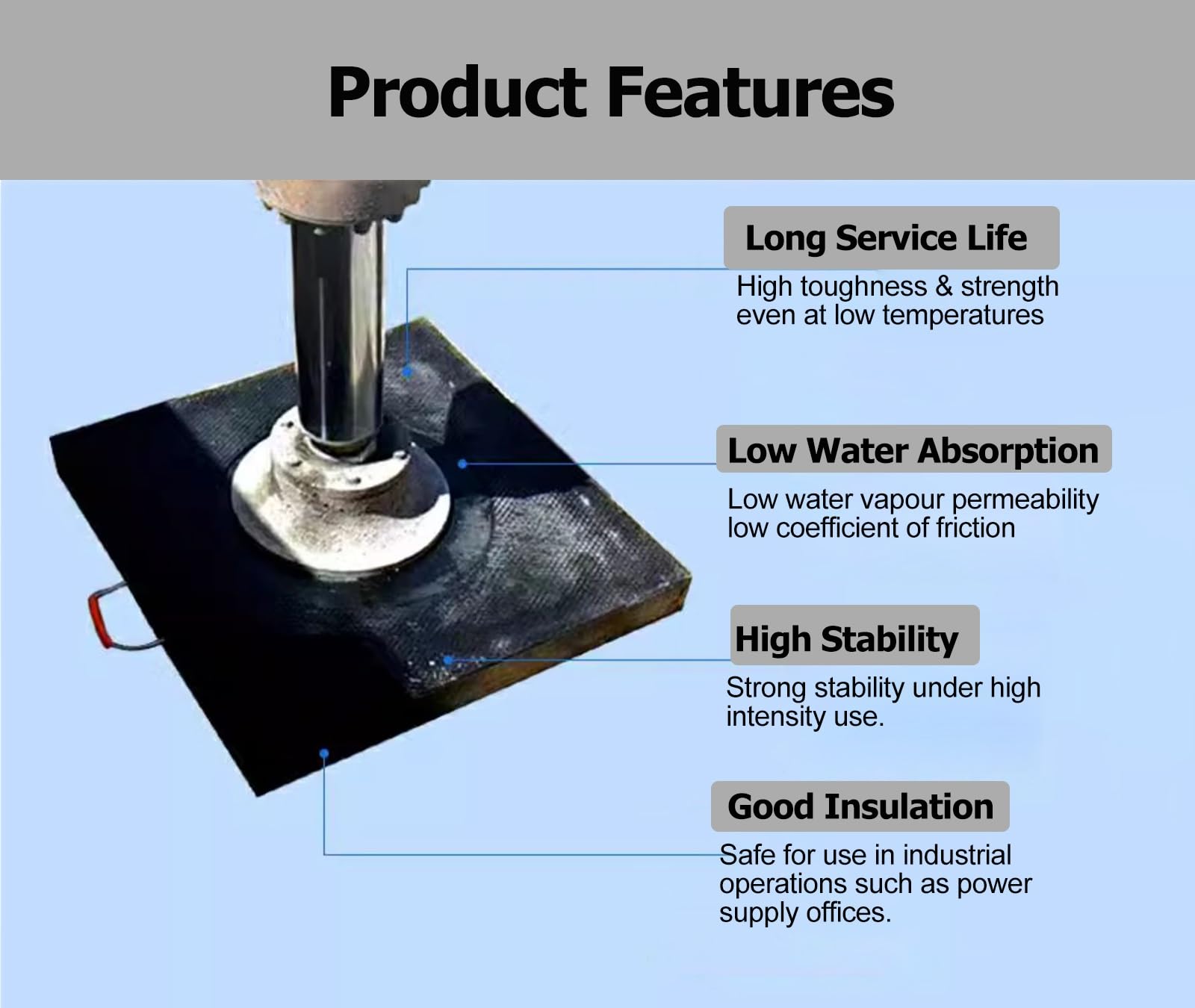 Product Features

Long Service Life

High toughness & strength even at low temperatures

Low Water Absorption

Low water vapour permeability low coefficient of friction

High Stability

Strong stability under high intensity use.

Good Insulation

Safe for use in industrial operations such as power supply offices.